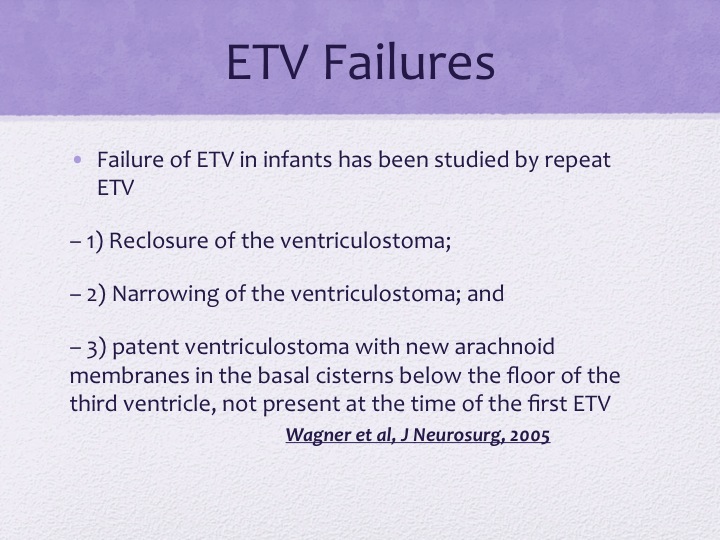 ETV Failures

• Failure of ETV in infants has been studied by repeat ETV

– 1) Reclosure of the ventriculostoma;

– 2) Narrowing of the ventriculostoma; and

– 3) patent ventriculostoma with new arachnoid membranes in the basal cisterns below the floor of the third ventricle, not present at the time of the first ETV

Wagner et al, J Neurosurg, 2005